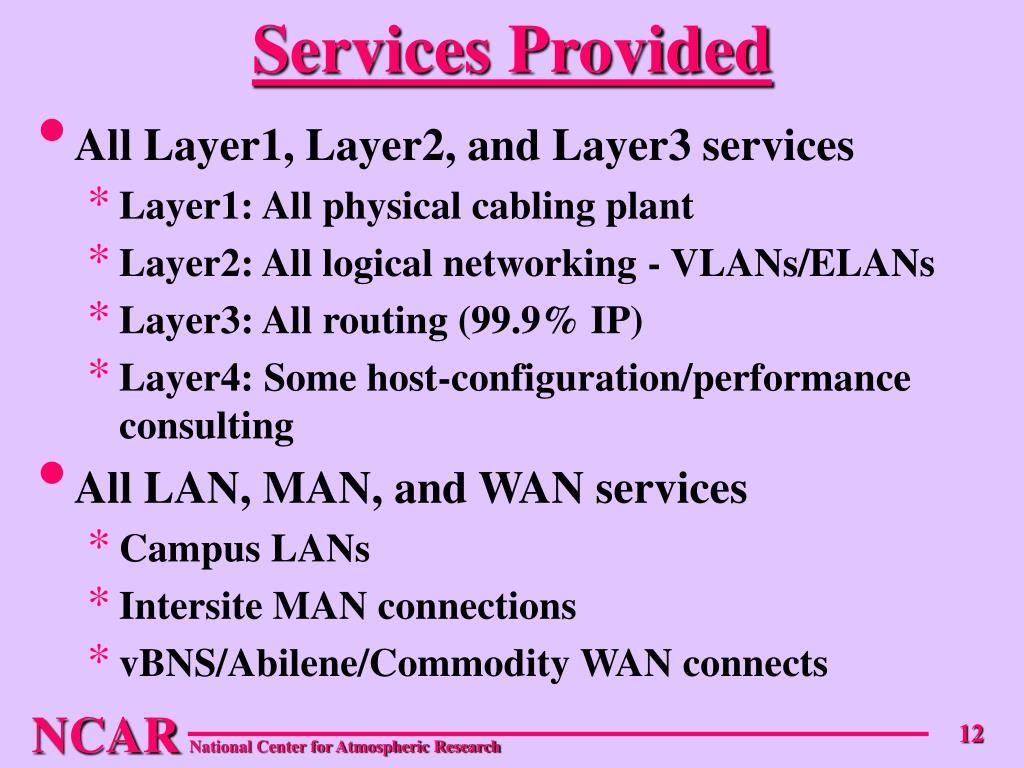 Services Provided

• All Layer1, Layer2, and Layer3 services

* Layer1: All physical cabling plant
* Layer2: All logical networking - VLANs/ELANs
* Layer3: All routing (99.9% IP)
* Layer4: Some host-configuration/performance consulting

• All LAN, MAN, and WAN services

* Campus LANs
* Intersite MAN connections
* vBNS/Abilene/Commodity WAN connects

NCAR National Center for Atmospheric Research

12